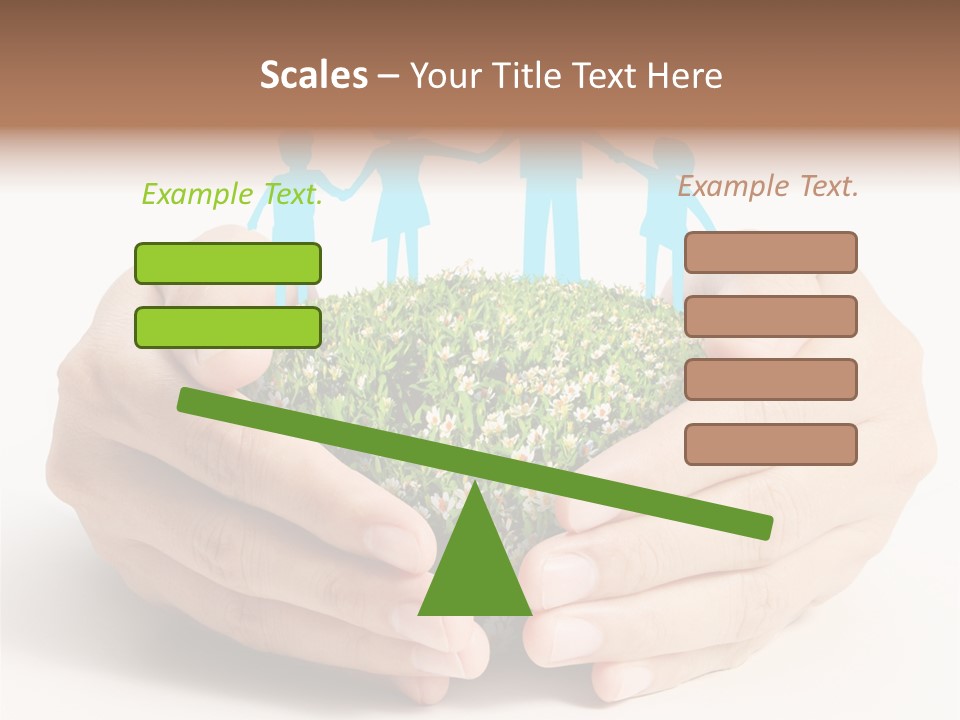 Scales – Your Title Text Here

Example Text.

Example Text.